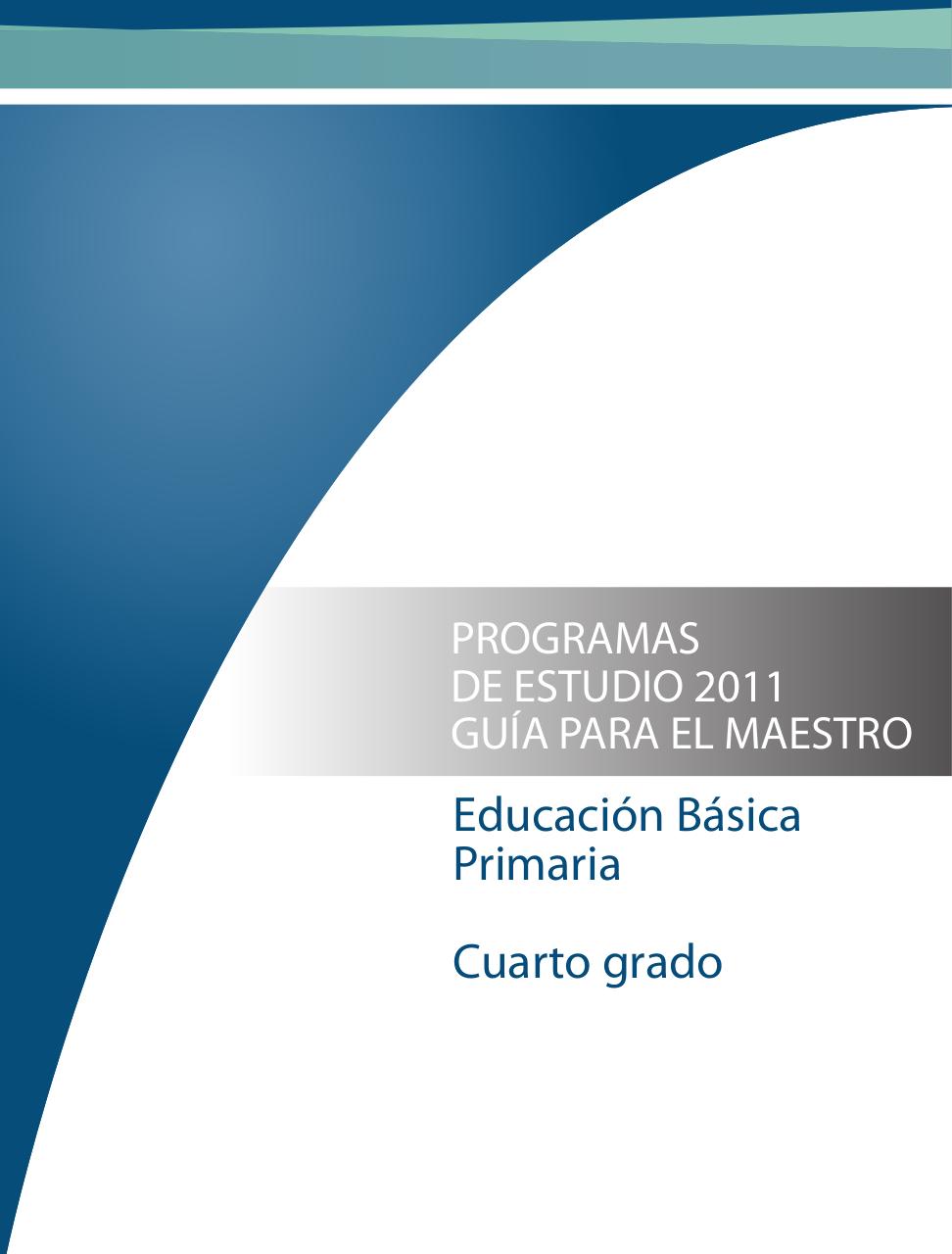 PROGRAMAS
DE ESTUDIO 2011
GUÍA PARA EL MAESTRO

Educación Básica
Primaria

Cuarto grado